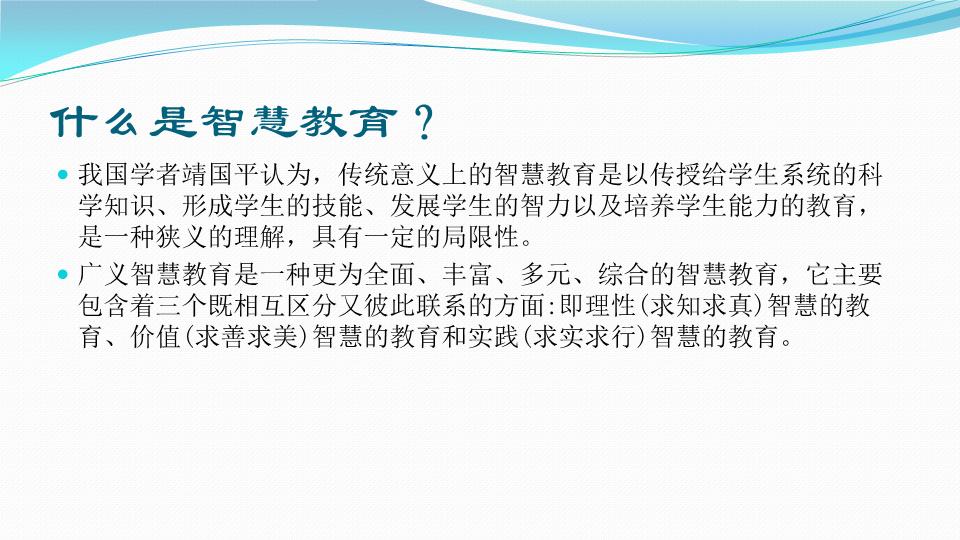 什么是智慧教育？

- 我国学者靖国平认为，传统意义上的智慧教育是以传授给学生系统的科学知识、形成学生的技能、发展学生的智力以及培养学生能力的教育，是一种狭义的理解，具有一定的局限性。
- 广义智慧教育是一种更为全面、丰富、多元、综合的智慧教育，它主要包含着三个既相互区分又彼此联系的方面:即理性(求知求真)智慧的教育、价值(求善求美)智慧的教育和实践(求实求行)智慧的教育。